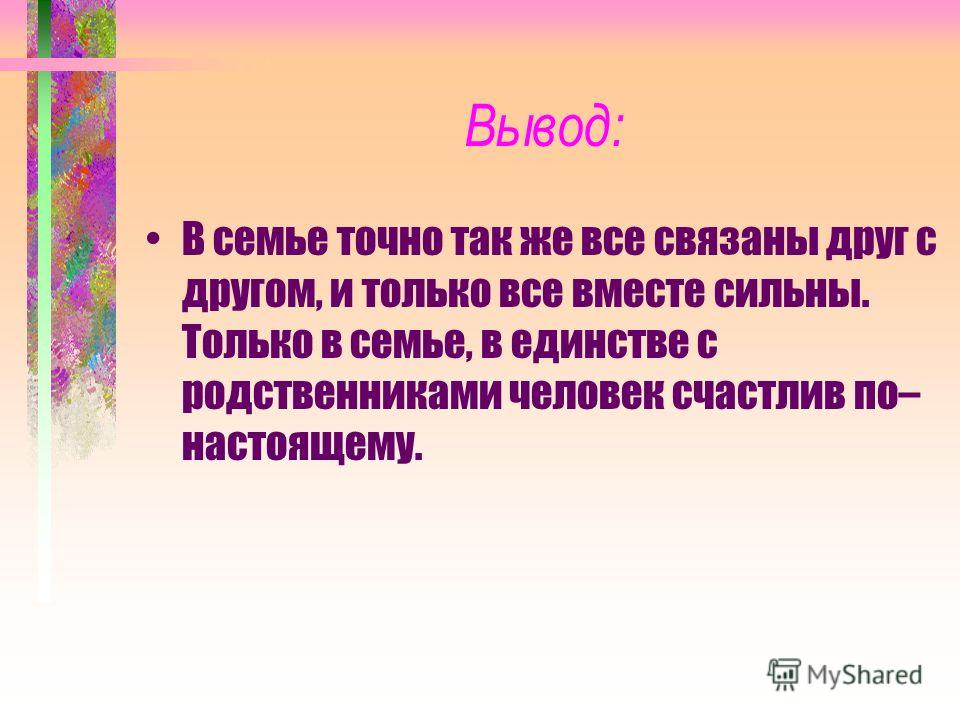 Вывод:

• В семье точно так же все связаны друг с другом, и только все вместе сильны. Только в семье, в единстве с родственниками человек счастлив по–настоящему.

MyShared